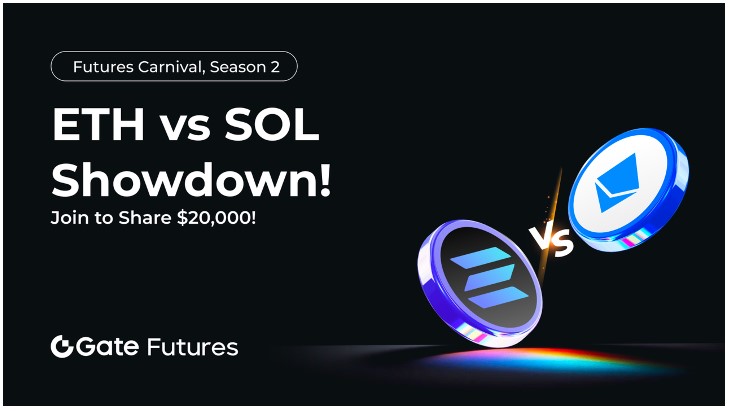 Futures Carnival, Season 2

ETH vs SOL Showdown!

Join to Share $20,000!

VS

Gate Futures